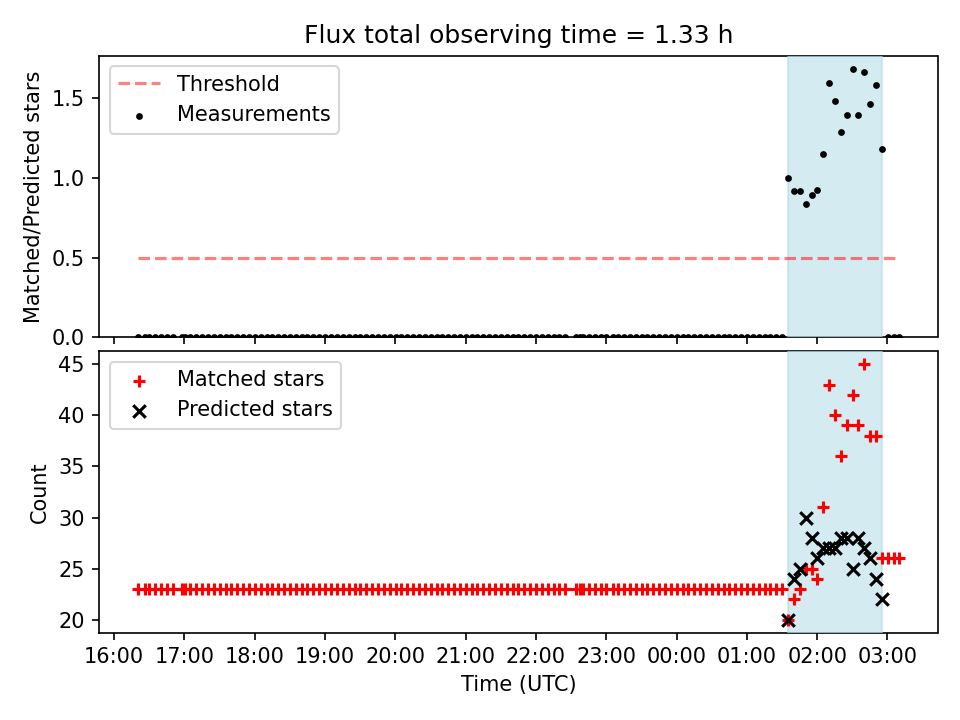 Flux total observing time = 1.33 h

Threshold
Measurements

Matched/Predicted stars

1.5
1.0
0.5
0.0

Matched stars
Predicted stars

Count

45
40
35
30
25
20

16:00 17:00 18:00 19:00 20:00 21:00 22:00 23:00 00:00 01:00 02:00 03:00

Time (UTC)